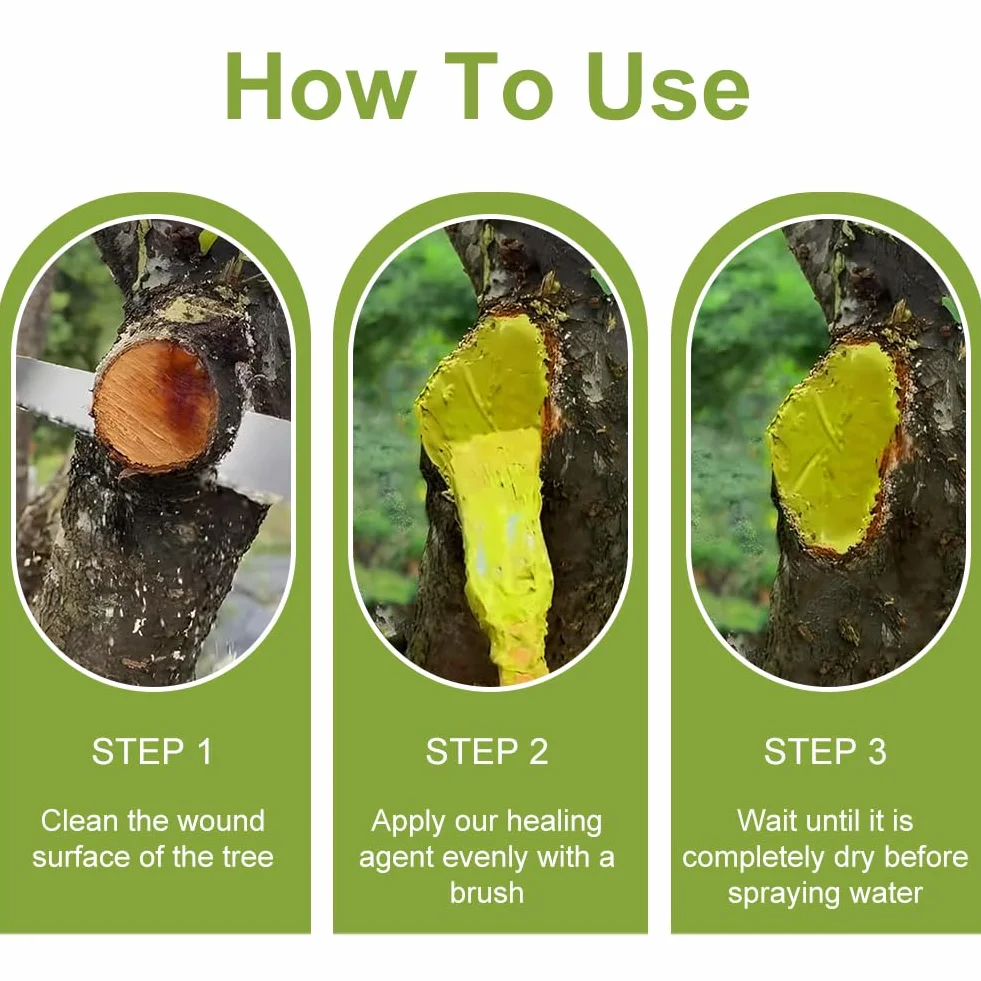 How To Use

STEP 1

Clean the wound surface of the tree

STEP 2

Apply our healing agent evenly with a brush

STEP 3

Wait until it is completely dry before spraying water